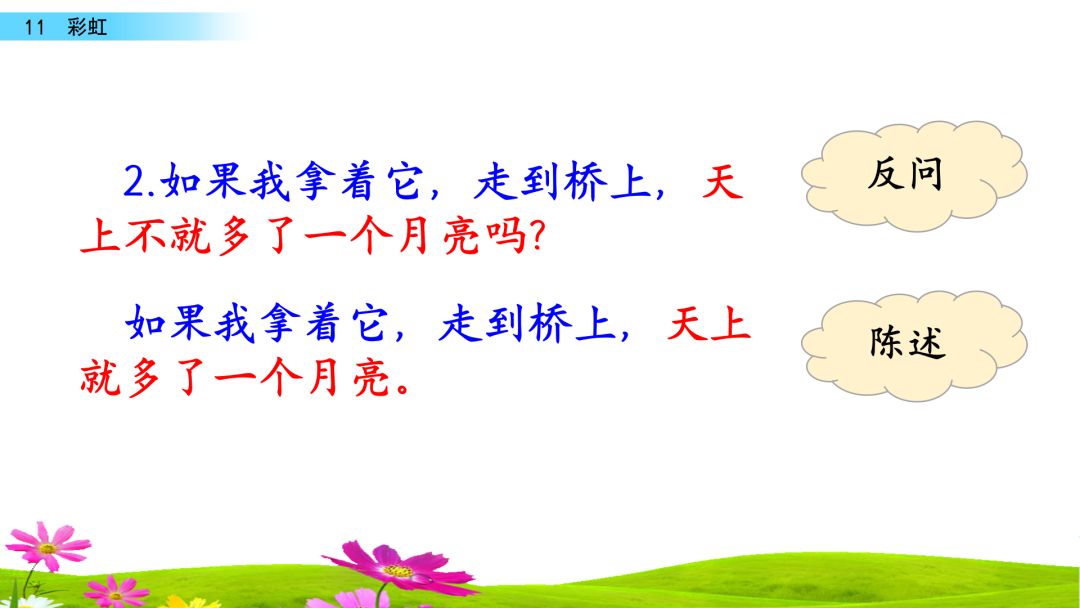 11 彩虹

2.如果我拿着它，走到桥上，天上不就多了一个月亮吗?

反问

如果我拿着它，走到桥上，天上就多了一个月亮。

陈述